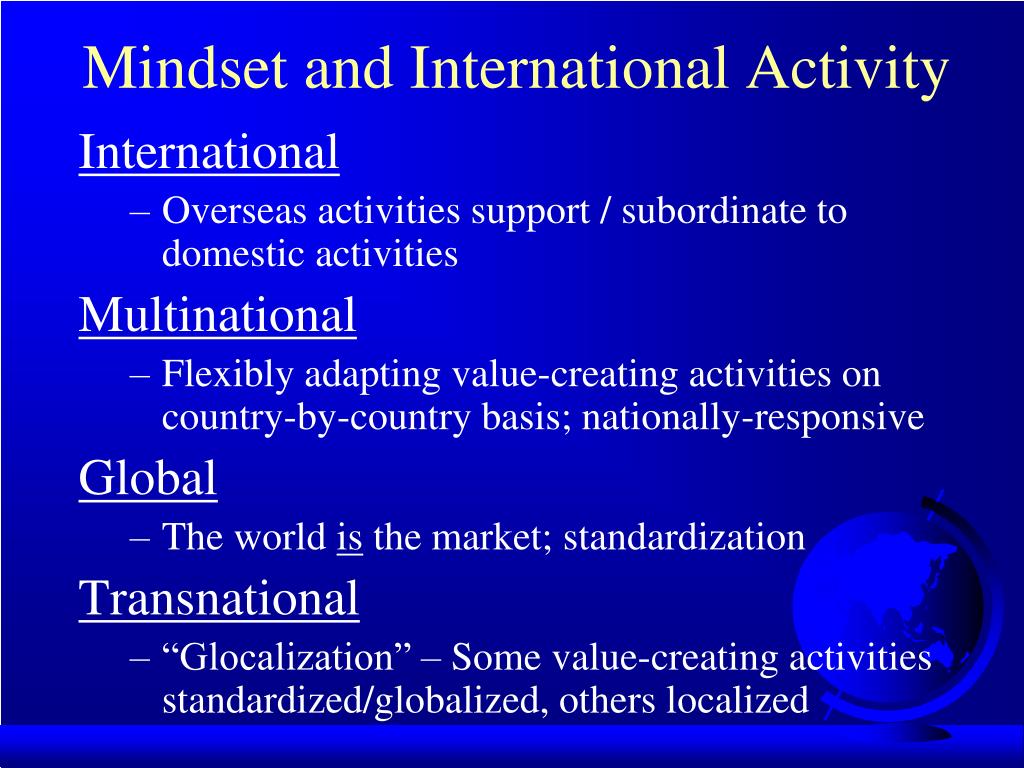 Mindset and International Activity

International

– Overseas activities support / subordinate to domestic activities

Multinational

– Flexibly adapting value-creating activities on country-by-country basis; nationally-responsive

Global

– The world is the market; standardization

Transnational

– “Glocalization” – Some value-creating activities standardized/globalized, others localized